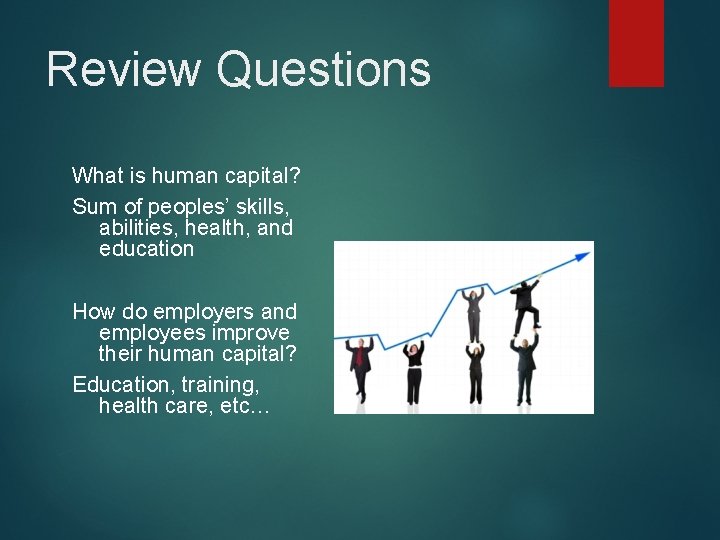 Review Questions

What is human capital?

Sum of peoples' skills, abilities, health, and education

How do employers and employees improve their human capital?

Education, training, health care, etc…